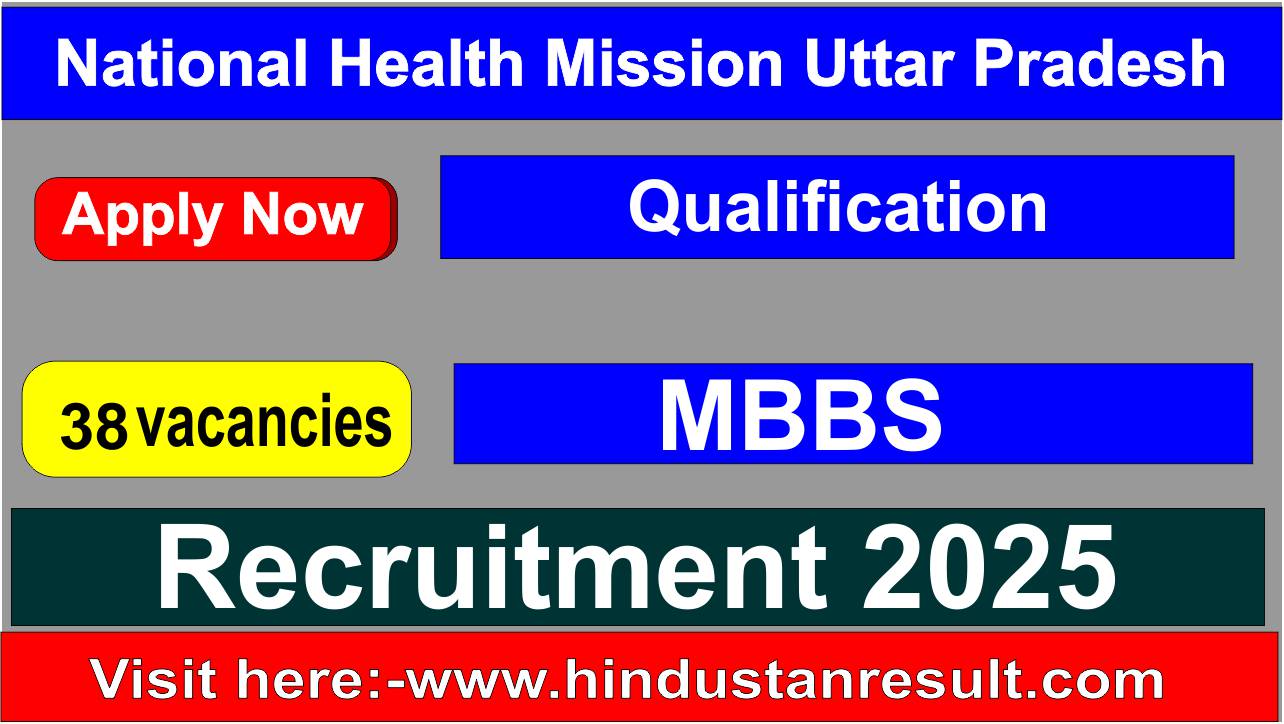 National Health Mission Uttar Pradesh

Apply Now

Qualification

38 vacancies

MBBS

Recruitment 2025

Visit here:-www.hindustanresult.com